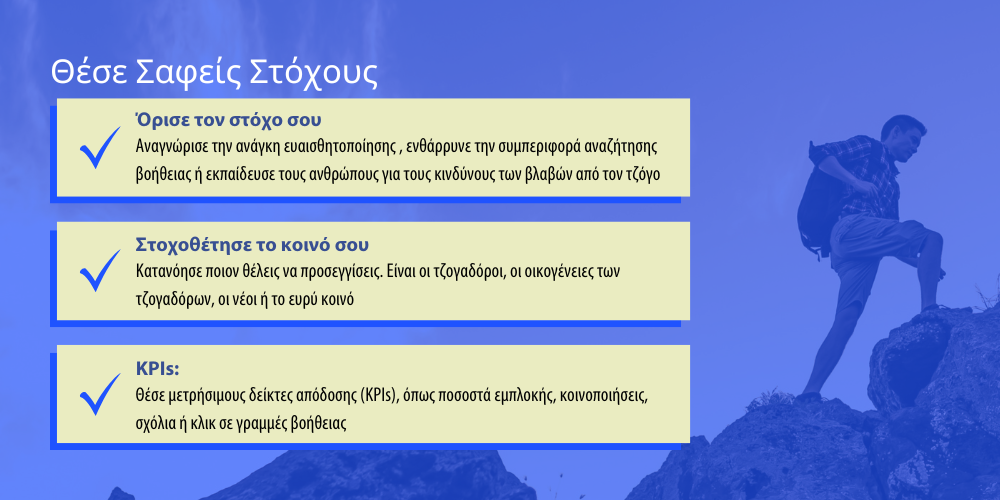 Θέσε Σαφείς Στόχους

Όρισε τον στόχο σου
Αναγνώρισε την ανάγκη ευαισθητοποίησης , ενθάρρυνε την συμπεριφορά αναζήτησης βοήθειας ή εκπαίδευσε τους ανθρώπους για τους κινδύνους των βλαβών από τον τζόγο

Στοχοθέτησε το κοινό σου
Κατανόησε ποιον θέλεις να προσεγγίσεις. Είναι οι τζογαδόροι, οι οικογένειες των τζογαδόρων, οι νέοι ή το ευρύ κοινό

KPIs:
Θέσε μετρήσιμους δείκτες απόδοσης (KPIs), όπως ποσοστά εμπλοκής, κοινοποιήσεις, σχόλια ή κλικ σε γραμμές βοήθειας